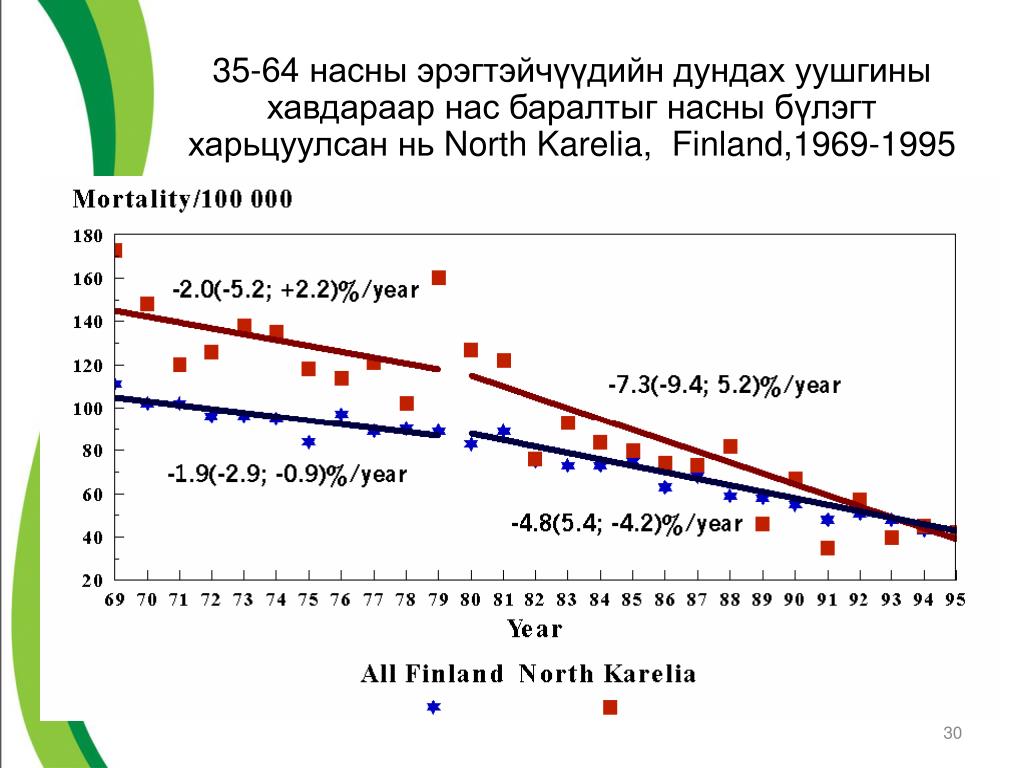 35-64 насны эрэгтэйчүүдийн дундах уушгины хавдараар нас баралтыг насны бүлэгт харьцуулсан нь North Karelia, Finland,1969-1995

Mortality/100 000

180
160
140
120
100
80
60
40
20

-2.0(-5.2; +2.2)%/year

-7.3(-9.4; 5.2)%/year

-1.9(-2.9; -0.9)%/year

-4.8(5.4; -4.2)%/year

69 70 71 72 73 74 75 76 77 78 79 80 81 82 83 84 85 86 87 88 89 90 91 92 93 94 95

Year

All Finland North Karelia

30